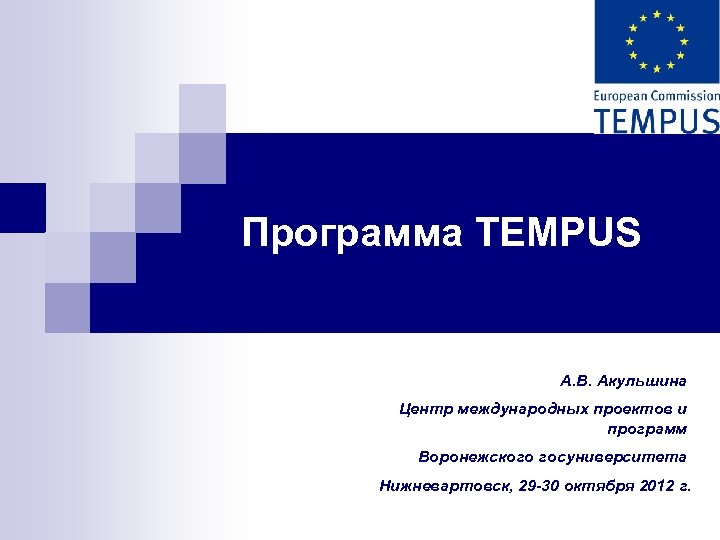 European Commission
TEMPUS

Программа TEMPUS

А.В. Акульшина

Центр международных проектов и программ

Воронежского госуниверситета

Нижневартовск, 29-30 октября 2012 г.